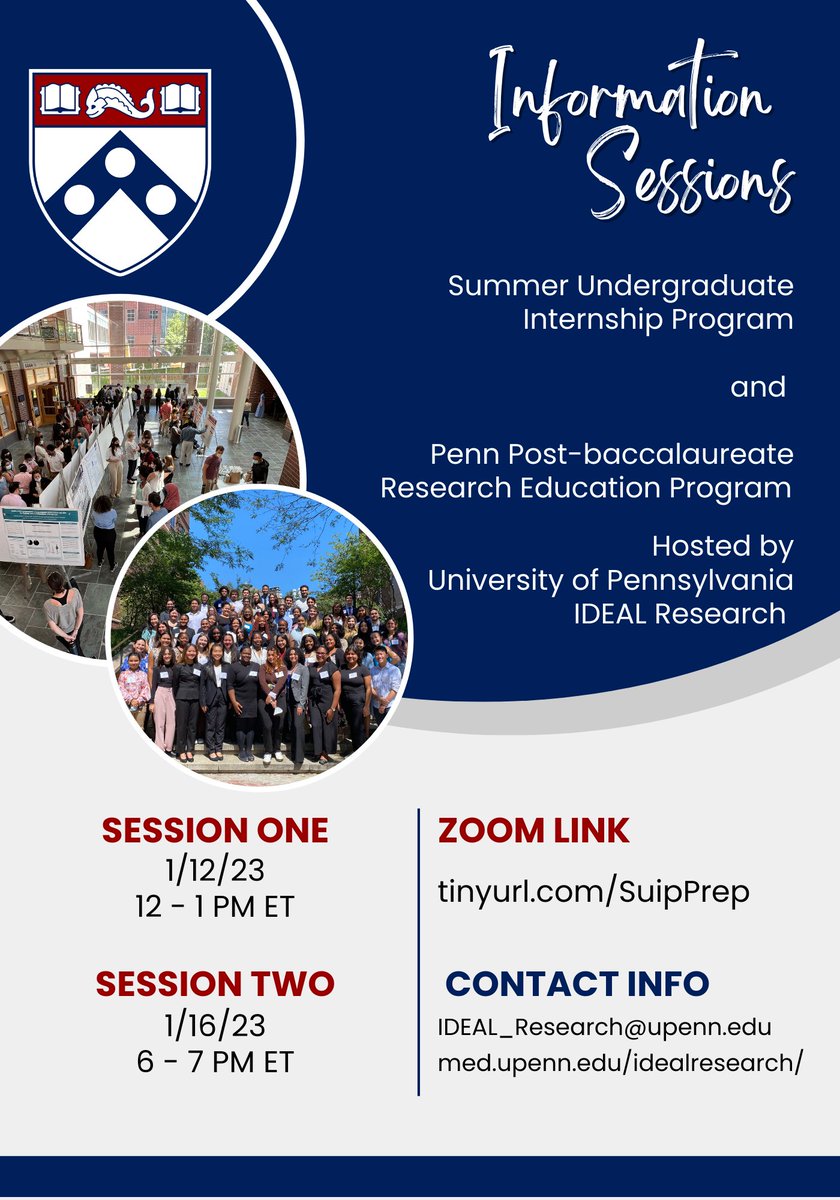 Information Sessions

Summer Undergraduate Internship Program

and

Penn Post-baccalaureate Research Education Program

Hosted by University of Pennsylvania IDEAL Research

SESSION ONE
1/12/23
12 - 1 PM ET

SESSION TWO
1/16/23
6 - 7 PM ET

ZOOM LINK
tinyurl.com/SuipPrep

CONTACT INFO
IDEAL_Research@upenn.edu
med.upenn.edu/idealresearch/